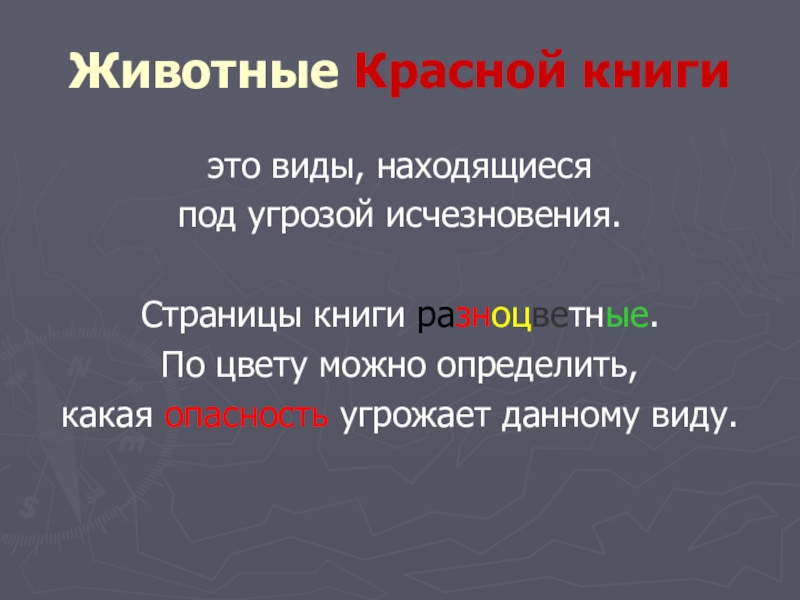 Животные Красной книги

это виды, находящиеся под угрозой исчезновения.

Страницы книги разноцветные.
По цвету можно определить,
какая опасность угрожает данному виду.